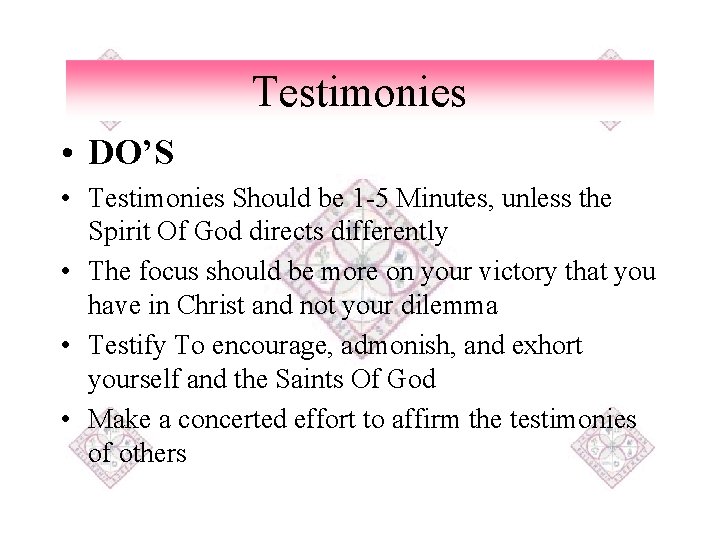 Testimonies

• DO'S

• Testimonies Should be 1-5 Minutes, unless the Spirit Of God directs differently

• The focus should be more on your victory that you have in Christ and not your dilemma

• Testify To encourage, admonish, and exhort yourself and the Saints Of God

• Make a concerted effort to affirm the testimonies of others